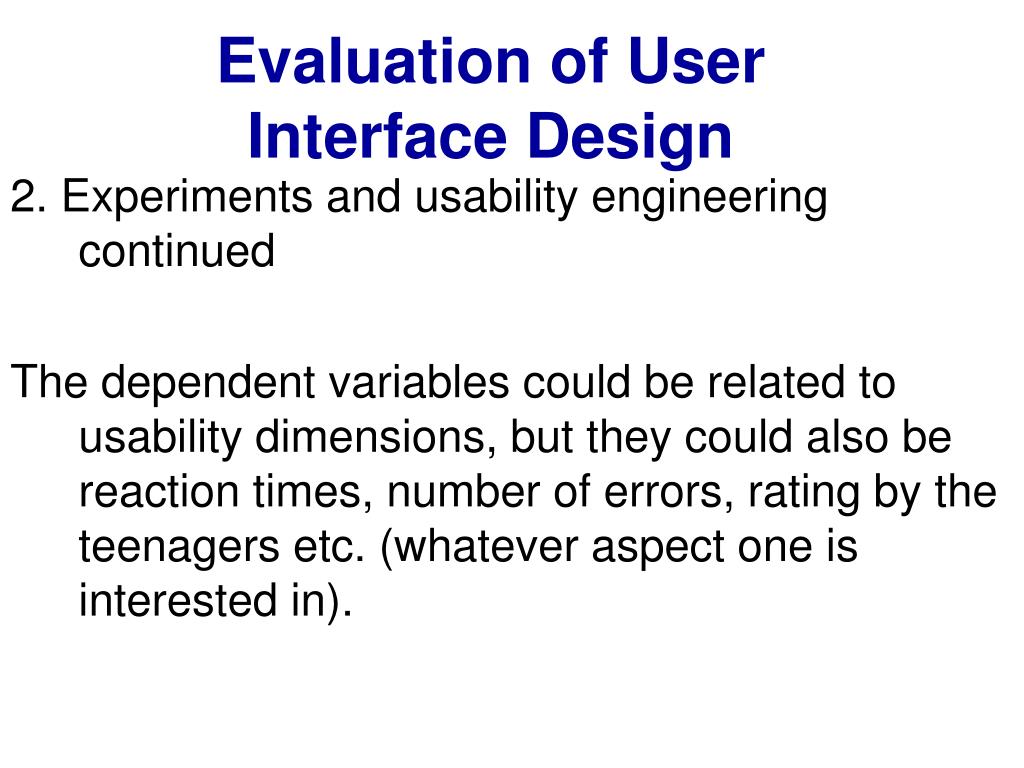 Evaluation of User Interface Design

2. Experiments and usability engineering continued

The dependent variables could be related to usability dimensions, but they could also be reaction times, number of errors, rating by the teenagers etc. (whatever aspect one is interested in).